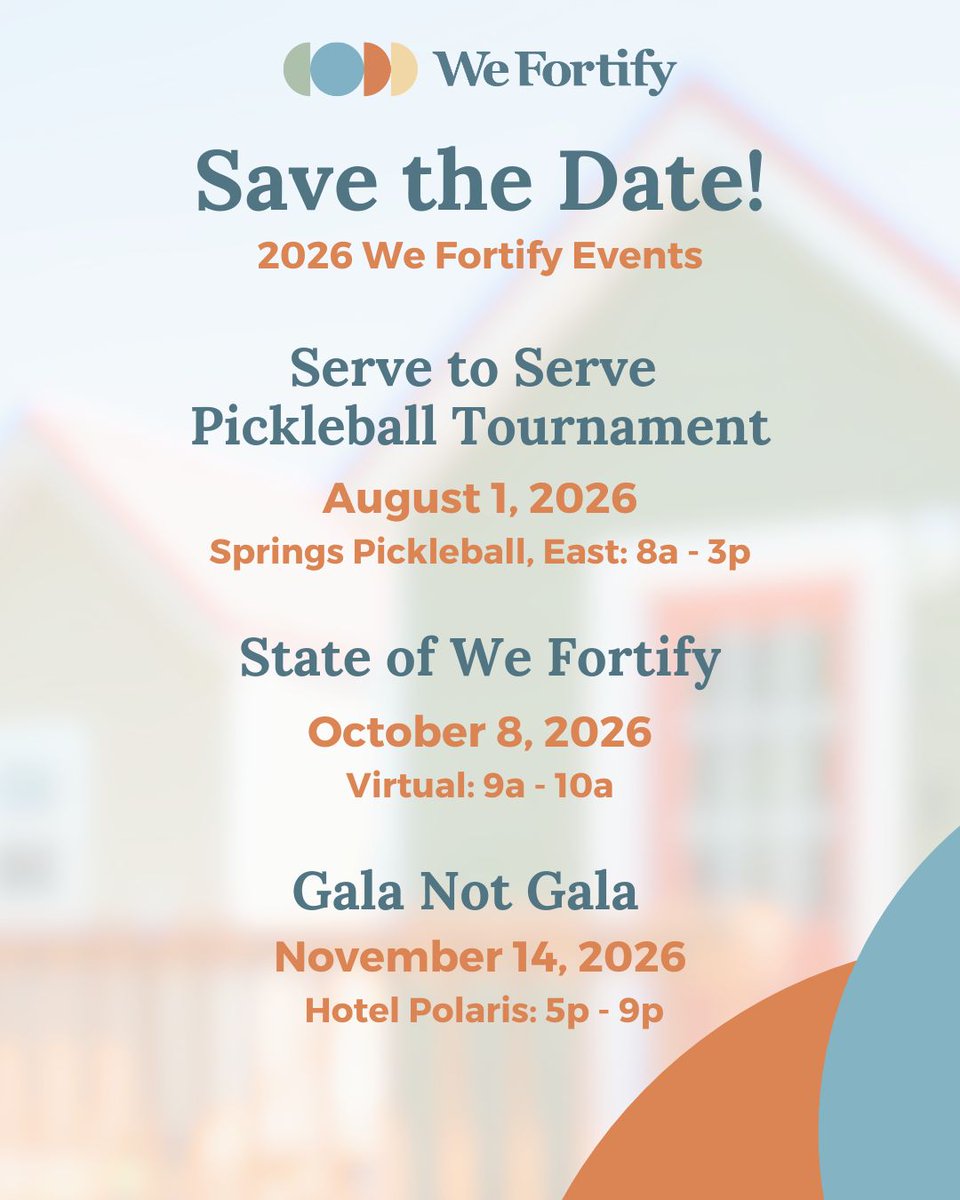 We Fortify

Save the Date!

2026 We Fortify Events

Serve to Serve Pickleball Tournament

August 1, 2026

Springs Pickleball, East: 8a - 3p

State of We Fortify

October 8, 2026

Virtual: 9a - 10a

Gala Not Gala

November 14, 2026

Hotel Polaris: 5p - 9p